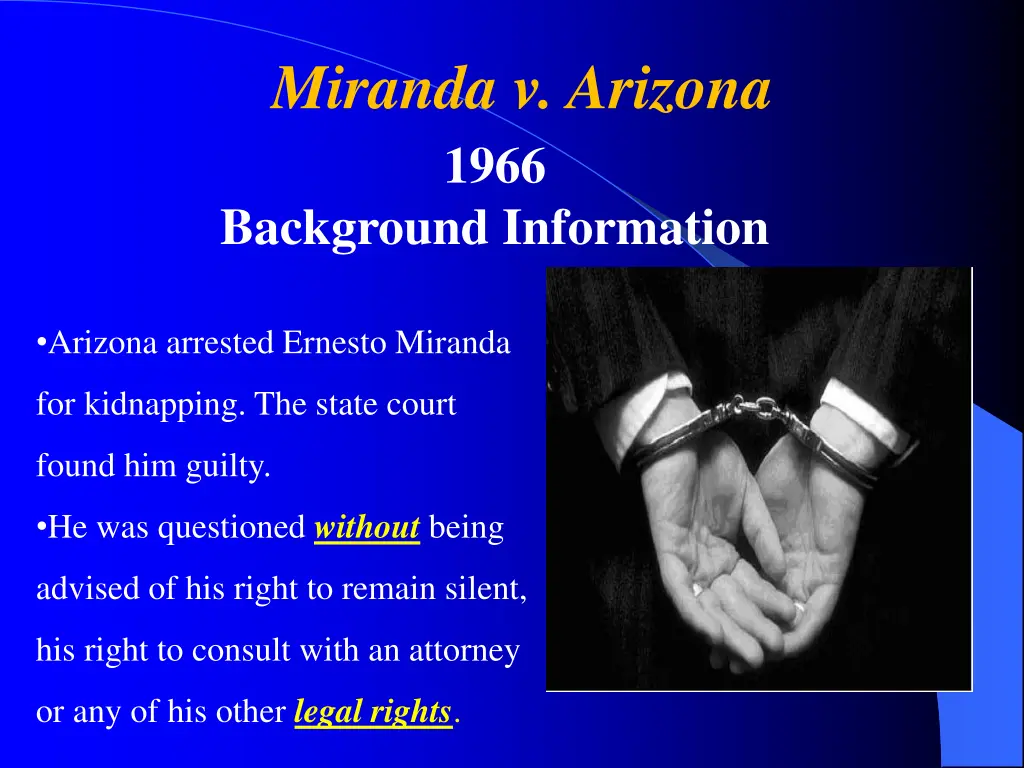 Miranda v. Arizona

1966

Background Information

•Arizona arrested Ernesto Miranda for kidnapping. The state court found him guilty.

•He was questioned without being advised of his right to remain silent, his right to consult with an attorney or any of his other legal rights.